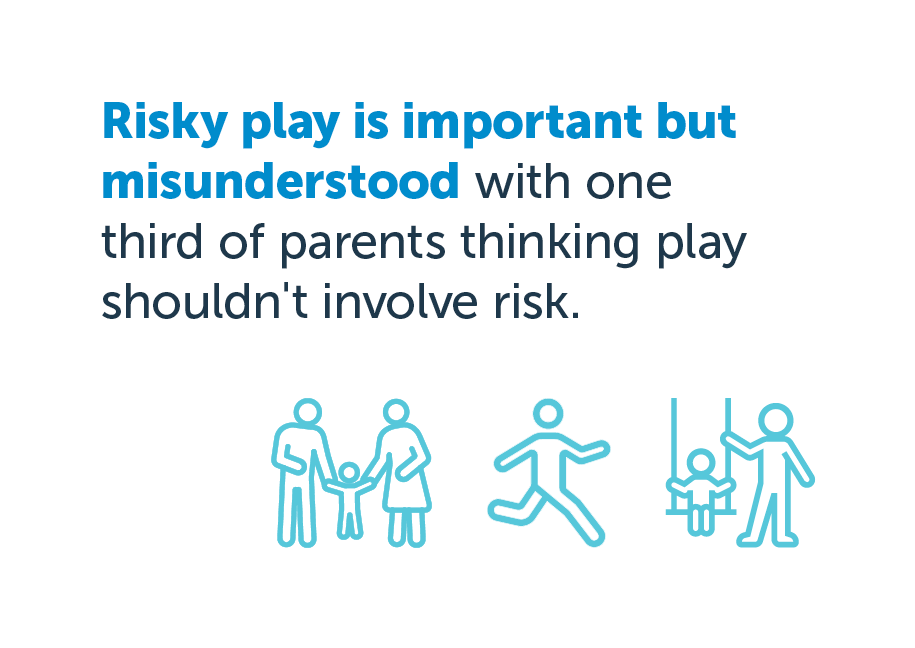 Risky play is important but misunderstood with one third of parents thinking play shouldn't involve risk.